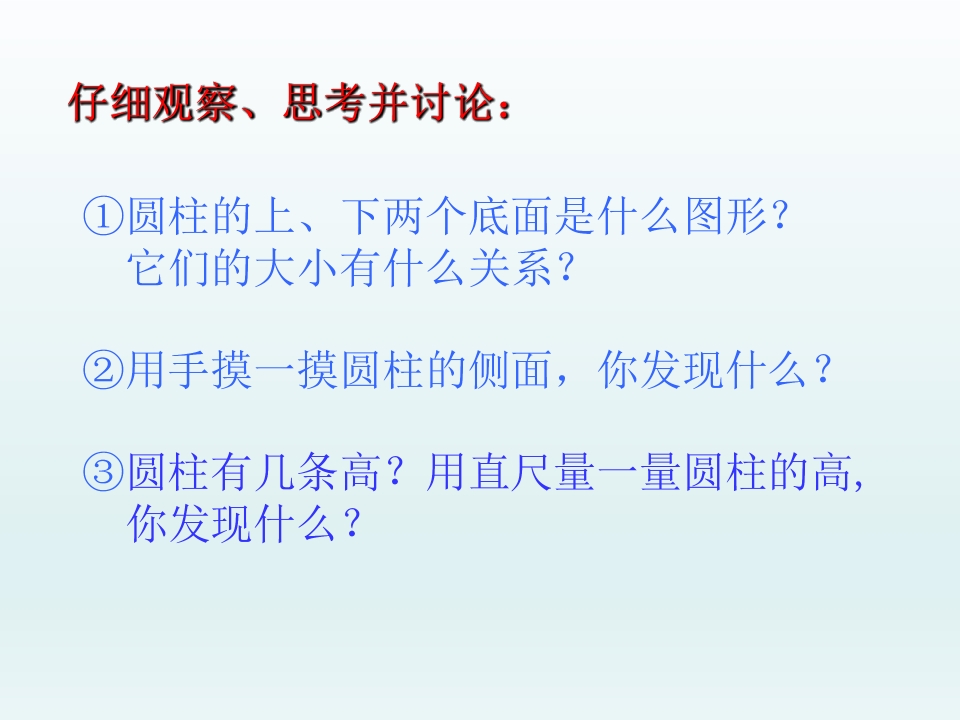 仔细观察、思考并讨论：

①圆柱的上、下两个底面是什么图形？它们的大小有什么关系？

②用手摸一摸圆柱的侧面，你发现什么？

③圆柱有几条高？用直尺量一量圆柱的高，你发现什么？